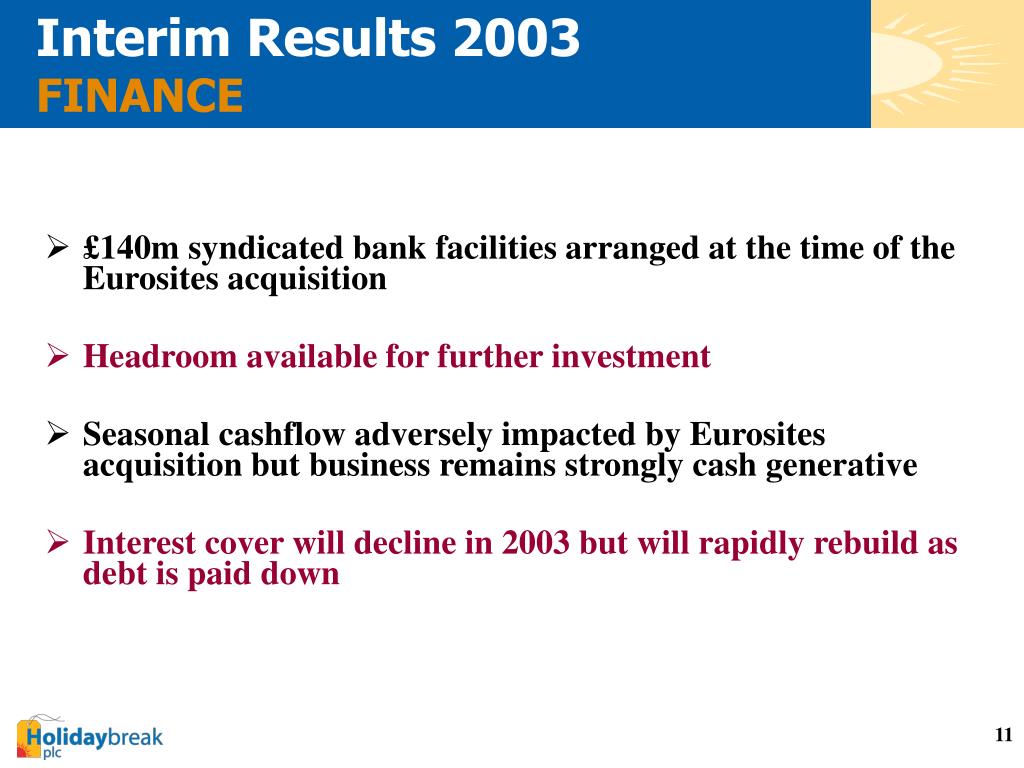 Interim Results 2003
FINANCE

➢ £140m syndicated bank facilities arranged at the time of the Eurosites acquisition

➢ Headroom available for further investment

➢ Seasonal cashflow adversely impacted by Eurosites acquisition but business remains strongly cash generative

➢ Interest cover will decline in 2003 but will rapidly rebuild as debt is paid down

Holidaybreak plc

11